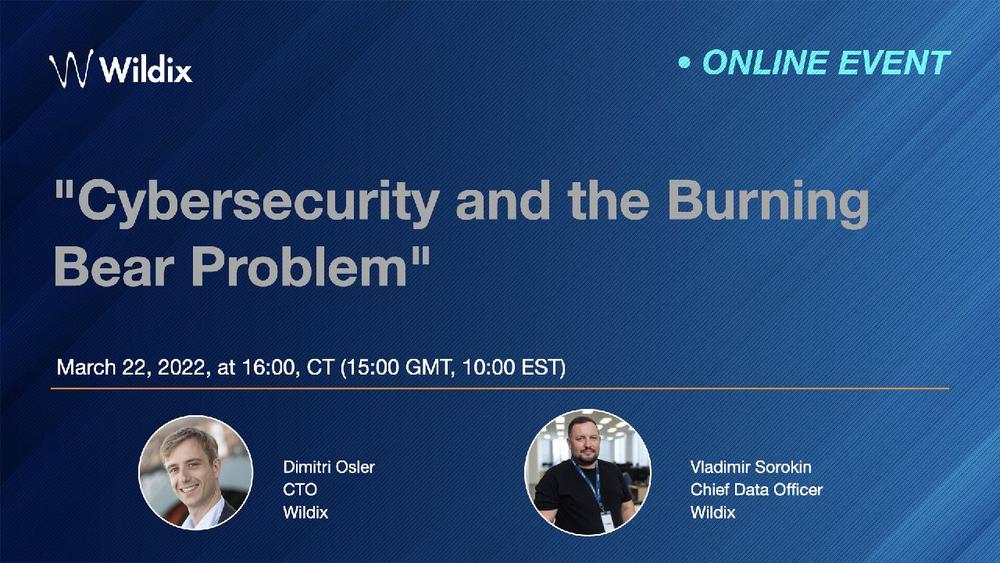 Wildix

• ONLINE EVENT

"Cybersecurity and the Burning Bear Problem"

March 22, 2022, at 16:00, CT (15:00 GMT, 10:00 EST)

Dimitri Osler
CTO
Wildix

Vladimir Sorokin
Chief Data Officer
Wildix